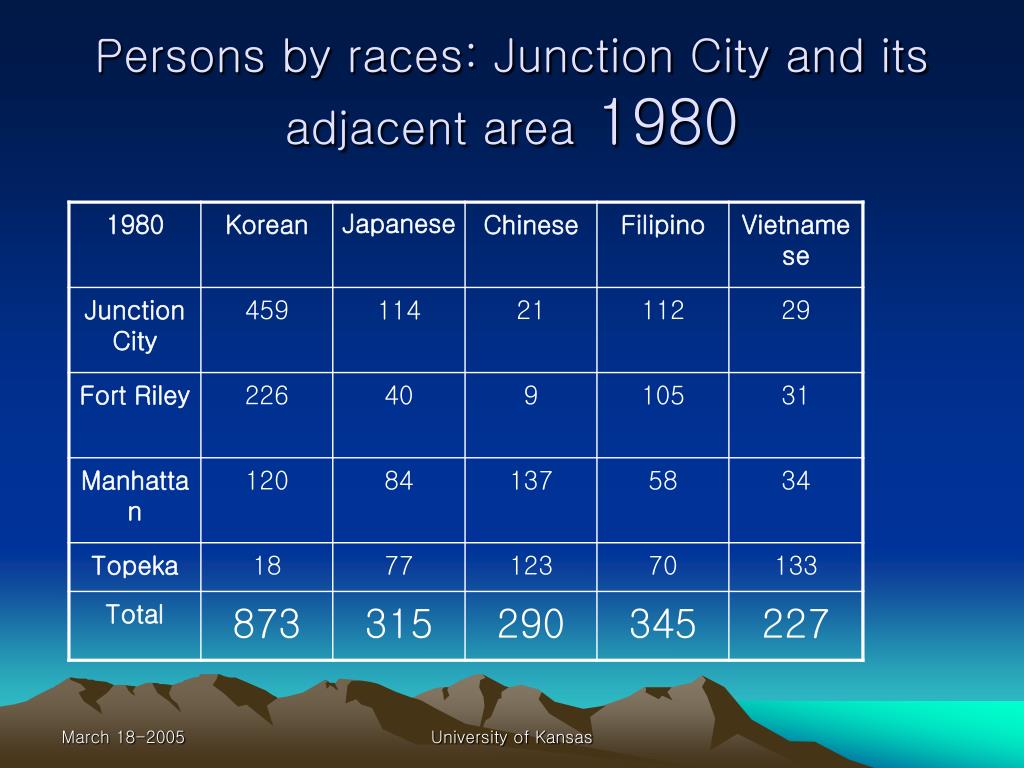 Persons by races: Junction City and its adjacent area 1980

| 1980 | Korean | Japanese | Chinese | Filipino | Vietnamese |
|---|---|---|---|---|---|
| Junction City | 459 | 114 | 21 | 112 | 29 |
| Fort Riley | 226 | 40 | 9 | 105 | 31 |
| Manhattan | 120 | 84 | 137 | 58 | 34 |
| Topeka | 18 | 77 | 123 | 70 | 133 |
| Total | 873 | 315 | 290 | 345 | 227 |

March 18-2005

University of Kansas